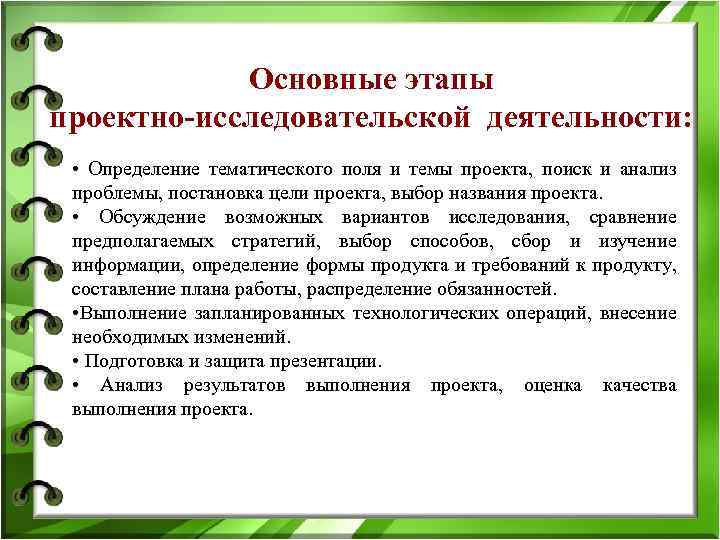 Основные этапы проектно-исследовательской деятельности:

• Определение тематического поля и темы проекта, поиск и анализ проблемы, постановка цели проекта, выбор названия проекта.
• Обсуждение возможных вариантов исследования, сравнение предполагаемых стратегий, выбор способов, сбор и изучение информации, определение формы продукта и требований к продукту, составление плана работы, распределение обязанностей.
•Выполнение запланированных технологических операций, внесение необходимых изменений.
• Подготовка и защита презентации.
• Анализ результатов выполнения проекта, оценка качества выполнения проекта.